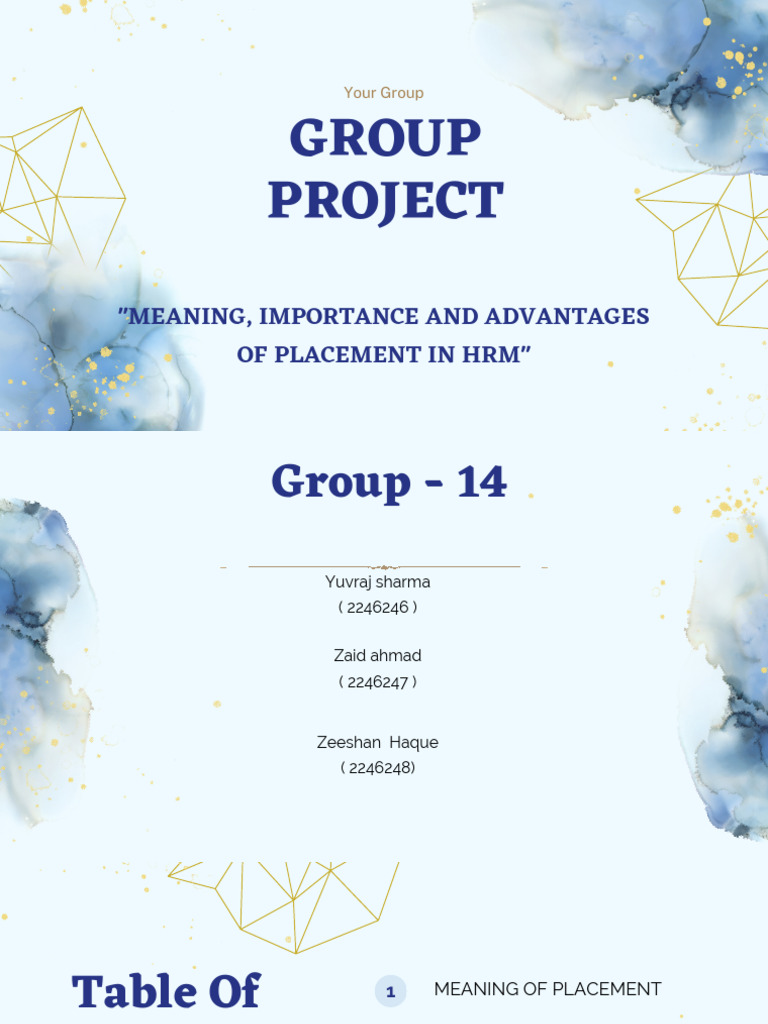 Your Group

GROUP PROJECT

"MEANING, IMPORTANCE AND ADVANTAGES OF PLACEMENT IN HRM"

Group - 14

Yuvraj sharma
( 2246246 )

Zaid ahmad
( 2246247 )

Zeeshan Haque
( 2246248)

Table Of

1 MEANING OF PLACEMENT